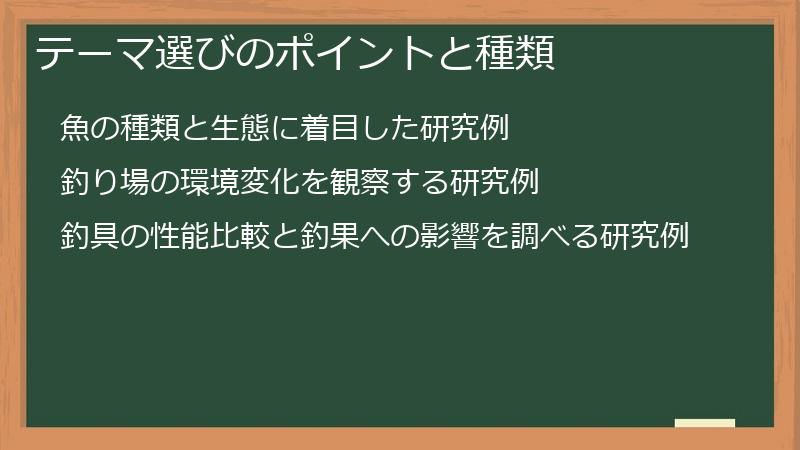 テーマ選びのポイントと種類

魚の種類と生態に着目した研究例

釣り場の環境変化を観察する研究例

釣具の性能比較と釣果への影響を調べる研究例